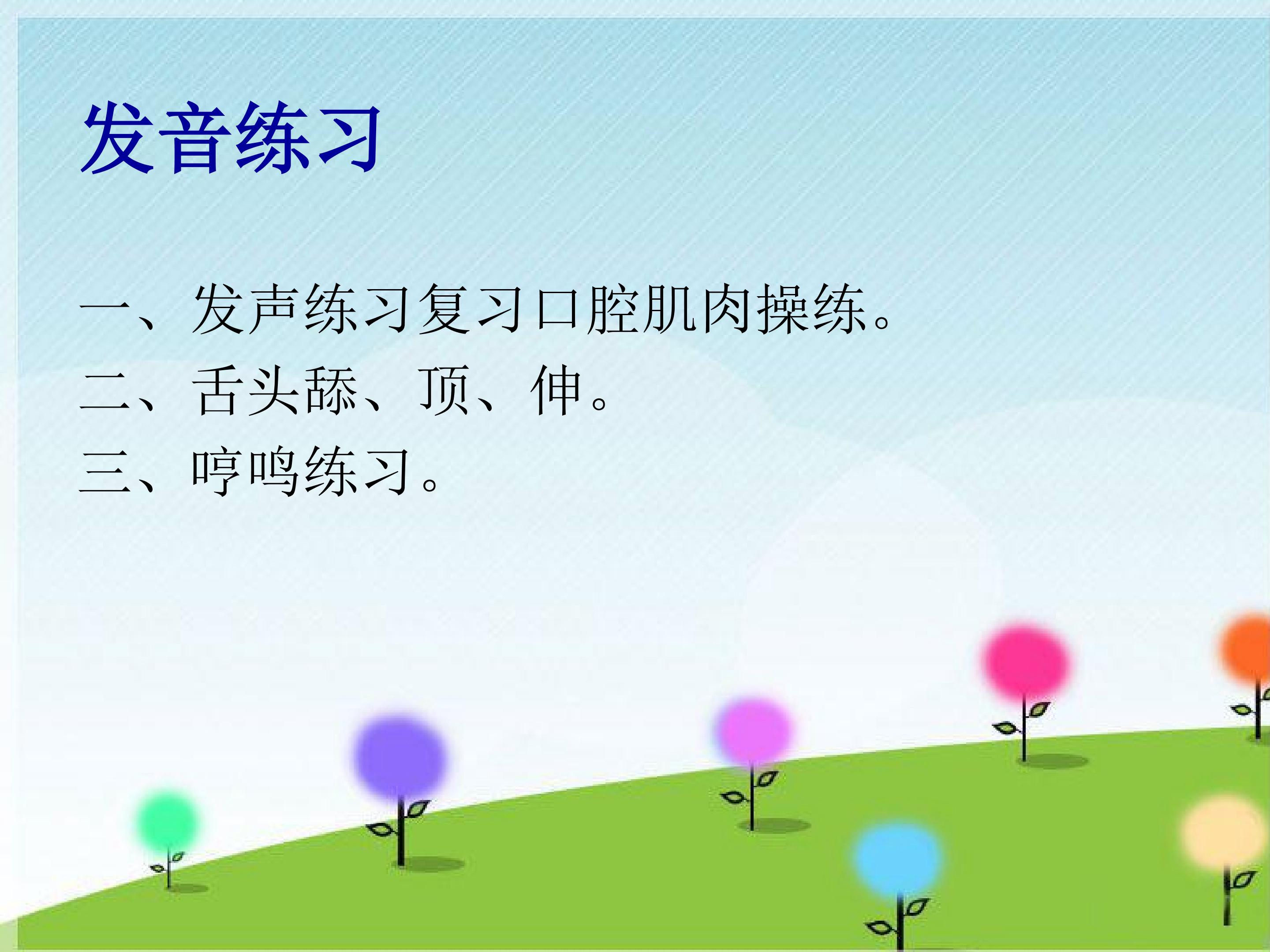 发音练习

一、发声练习复习口腔肌肉操练。
二、舌头舔、顶、伸。
三、哼鸣练习。